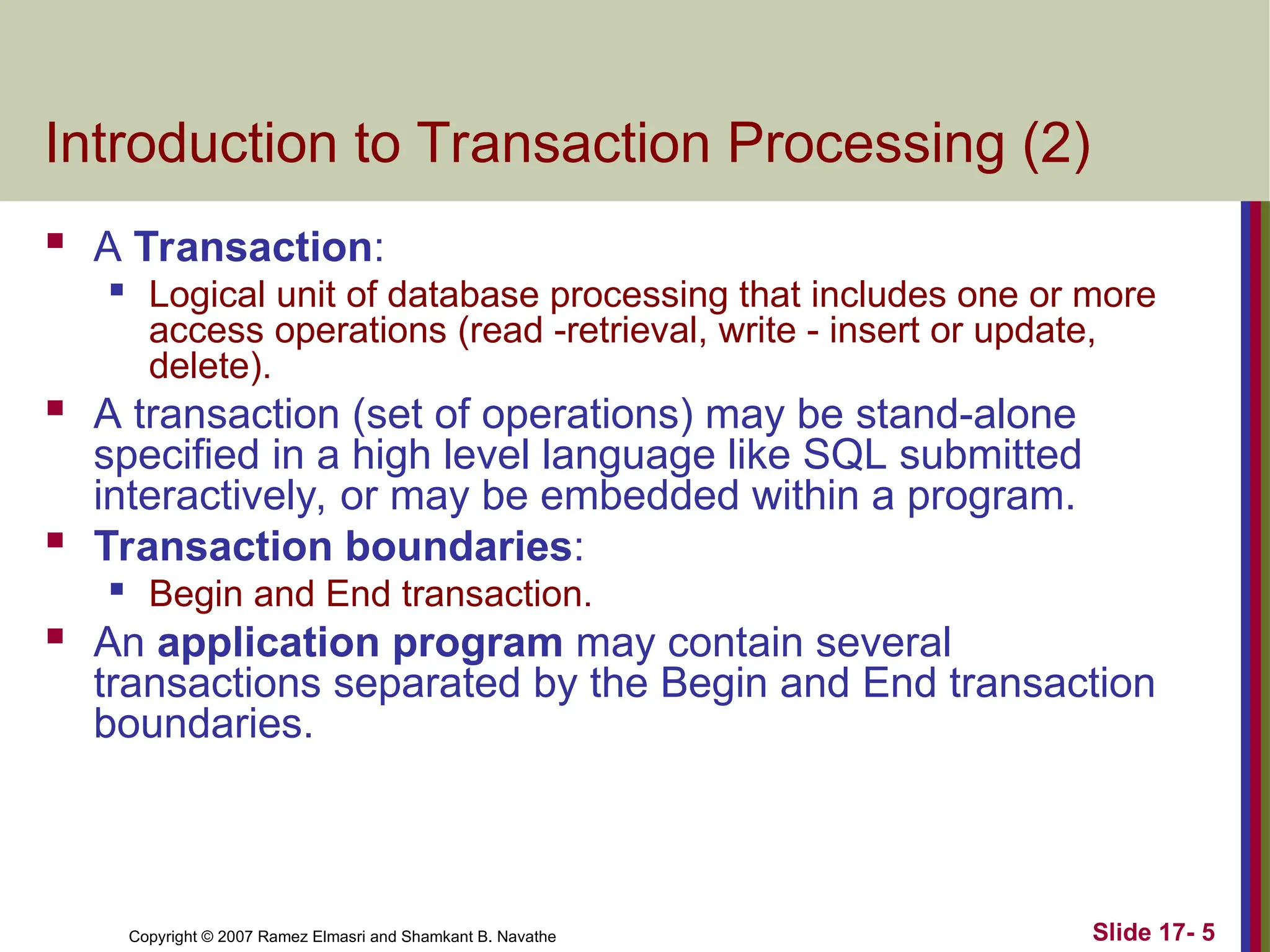 Introduction to Transaction Processing (2)

▪ A Transaction:
 ▪ Logical unit of database processing that includes one or more access operations (read -retrieval, write - insert or update, delete).
▪ A transaction (set of operations) may be stand-alone specified in a high level language like SQL submitted interactively, or may be embedded within a program.
▪ Transaction boundaries:
 ▪ Begin and End transaction.
▪ An application program may contain several transactions separated by the Begin and End transaction boundaries.

Copyright © 2007 Ramez Elmasri and Shamkant B. Navathe

Slide 17- 5